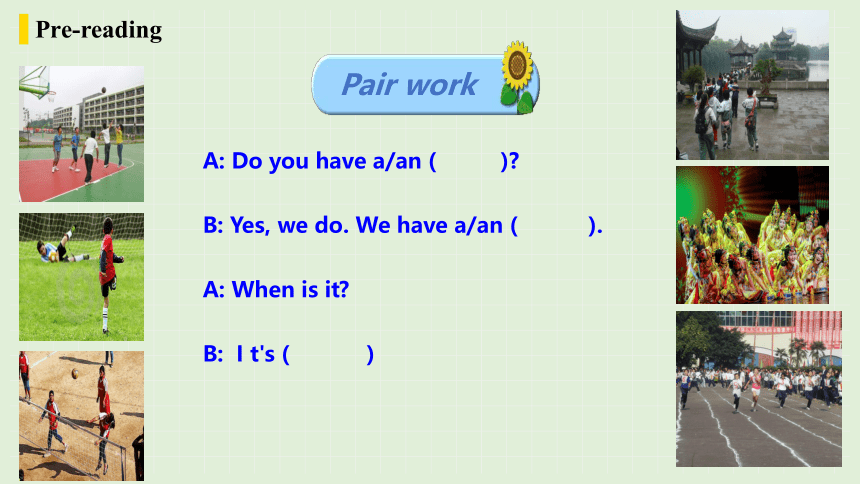 Pre-reading

Pair work

A: Do you have a/an (          )?

B: Yes, we do. We have a/an (          ).

A: When is it?

B: I t's (          )